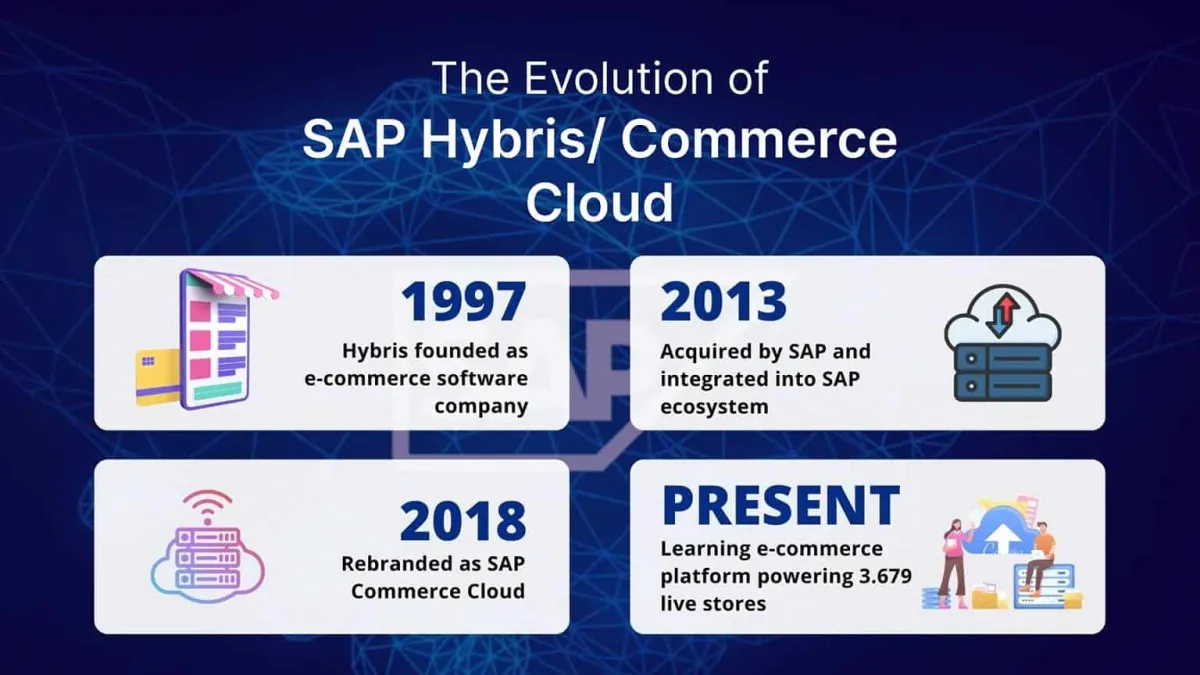 The Evolution of
SAP Hybris/ Commerce Cloud

1997
Hybris founded as e-commerce software company

2013
Acquired by SAP and integrated into SAP ecosystem

2018
Rebranded as SAP Commerce Cloud

PRESENT
Learning e-commerce platform powering 3.679 live stores